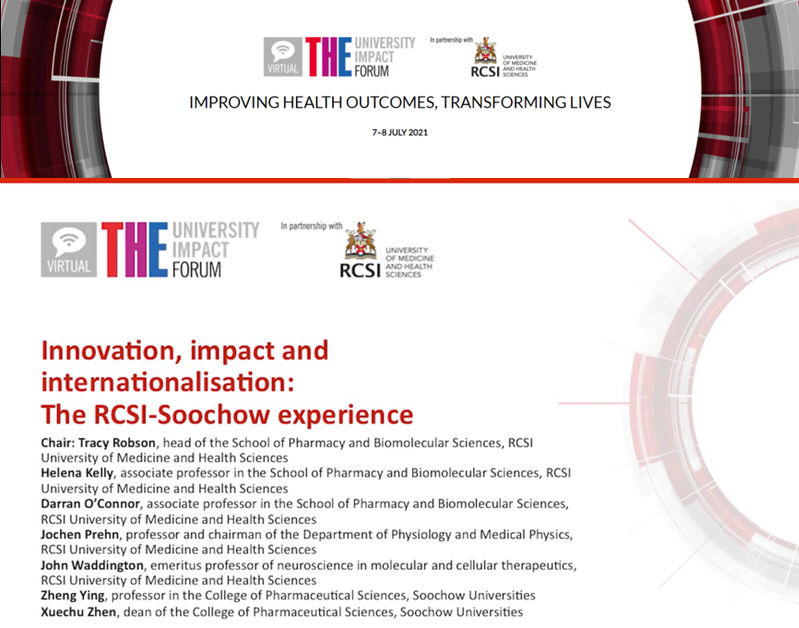 VIRTUAL THE UNIVERSITY IMPACT FORUM

In partnership with RCSI UNIVERSITY OF MEDICINE AND HEALTH SCIENCES

IMPROVING HEALTH OUTCOMES, TRANSFORMING LIVES

7–8 JULY 2021

VIRTUAL THE UNIVERSITY IMPACT FORUM

In partnership with RCSI UNIVERSITY OF MEDICINE AND HEALTH SCIENCES

Innovation, impact and internationalisation: The RCSI-Soochow experience

Chair: Tracy Robson, head of the School of Pharmacy and Biomolecular Sciences, RCSI University of Medicine and Health Sciences
Helena Kelly, associate professor in the School of Pharmacy and Biomolecular Sciences, RCSI University of Medicine and Health Sciences
Darran O'Connor, associate professor in the School of Pharmacy and Biomolecular Sciences, RCSI University of Medicine and Health Sciences
Jochen Prehn, professor and chairman of the Department of Physiology and Medical Physics, RCSI University of Medicine and Health Sciences
John Waddington, emeritus professor of neuroscience in molecular and cellular therapeutics, RCSI University of Medicine and Health Sciences
Zheng Ying, professor in the College of Pharmaceutical Sciences, Soochow Universities
Xuechu Zhen, dean of the College of Pharmaceutical Sciences, Soochow Universities